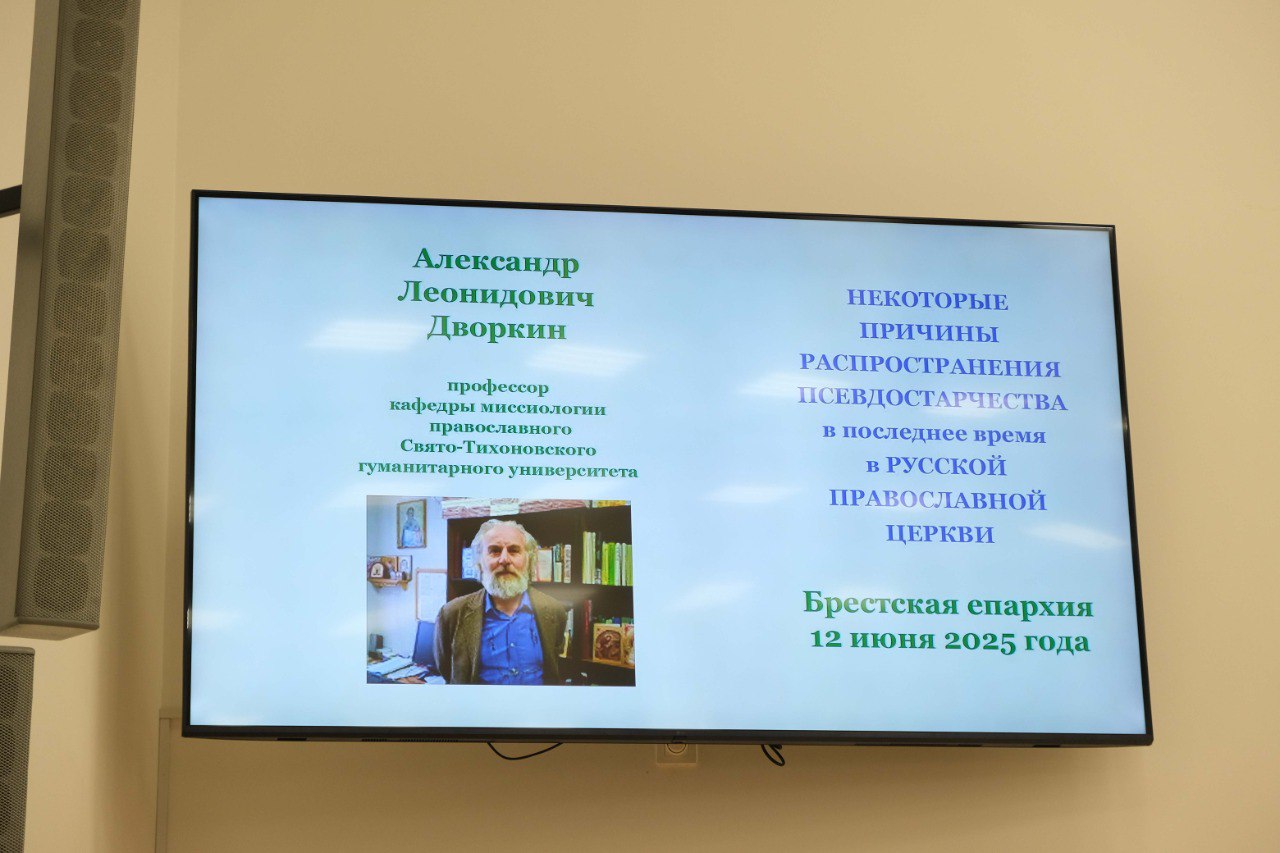 Александр Леонидович Дворкин

профессор кафедры миссиологии православного Свято-Тихоновского гуманитарного университета

НЕКОТОРЫЕ ПРИЧИНЫ РАСПРОСТРАНЕНИЯ ПСЕВДОСТАРЧЕСТВА в последнее время в РУССКОЙ ПРАВОСЛАВНОЙ ЦЕРКВИ

Брестская епархия 12 июня 2025 года